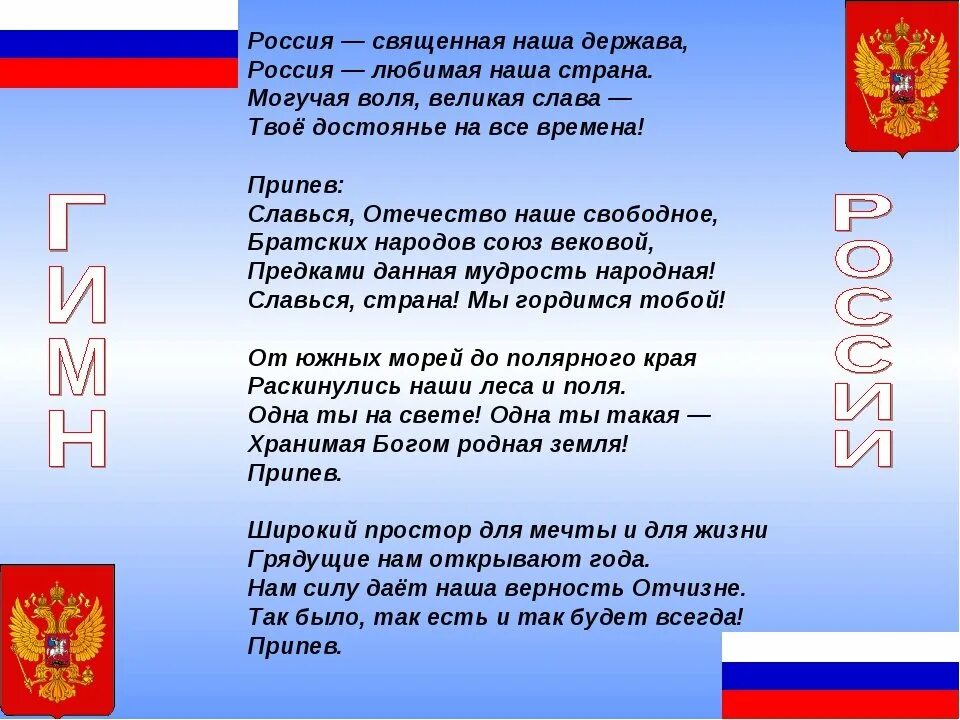 ГИМН

Россия — священная наша держава,
Россия — любимая наша страна.
Могучая воля, великая слава —
Твоё достоянье на все времена!

Припев:
Славься, Отечество наше свободное,
Братских народов союз вековой,
Предками данная мудрость народная!
Славься, страна! Мы гордимся тобой!

От южных морей до полярного края
Раскинулись наши леса и поля.
Одна ты на свете! Одна ты такая —
Хранимая Богом родная земля!
Припев.

Широкий простор для мечты и для жизни
Грядущие нам открывают года.
Нам силу даёт наша верность Отчизне.
Так было, так есть и так будет всегда!
Припев.

РОССИИ